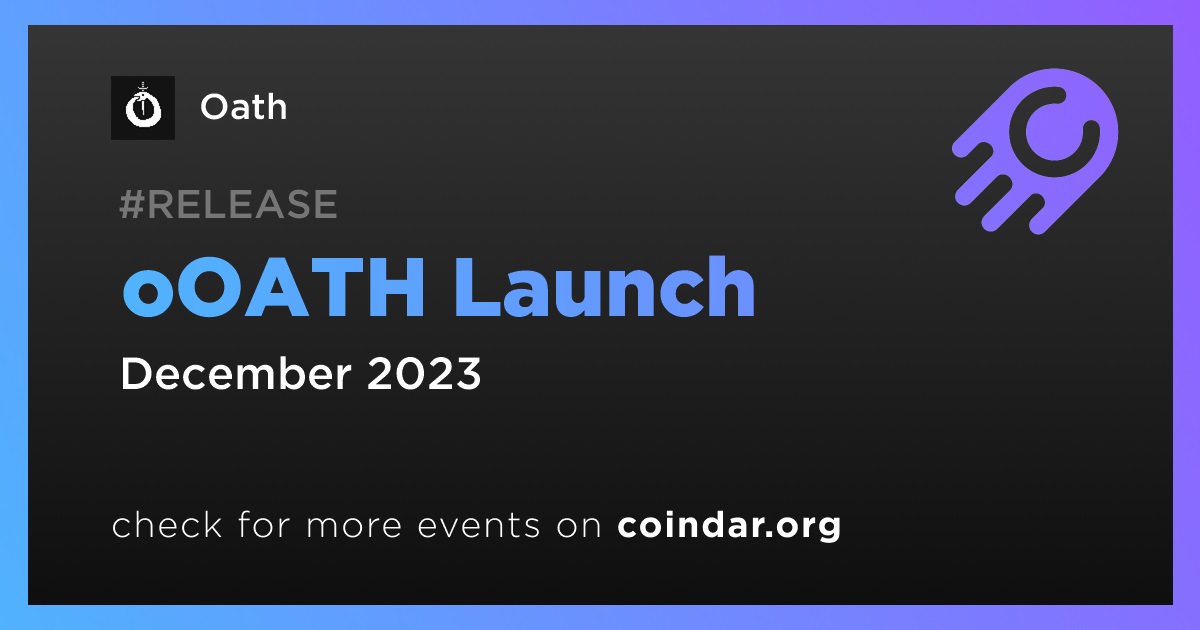 Oath

#RELEASE

oOATH Launch

December 2023

check for more events on coindar.org